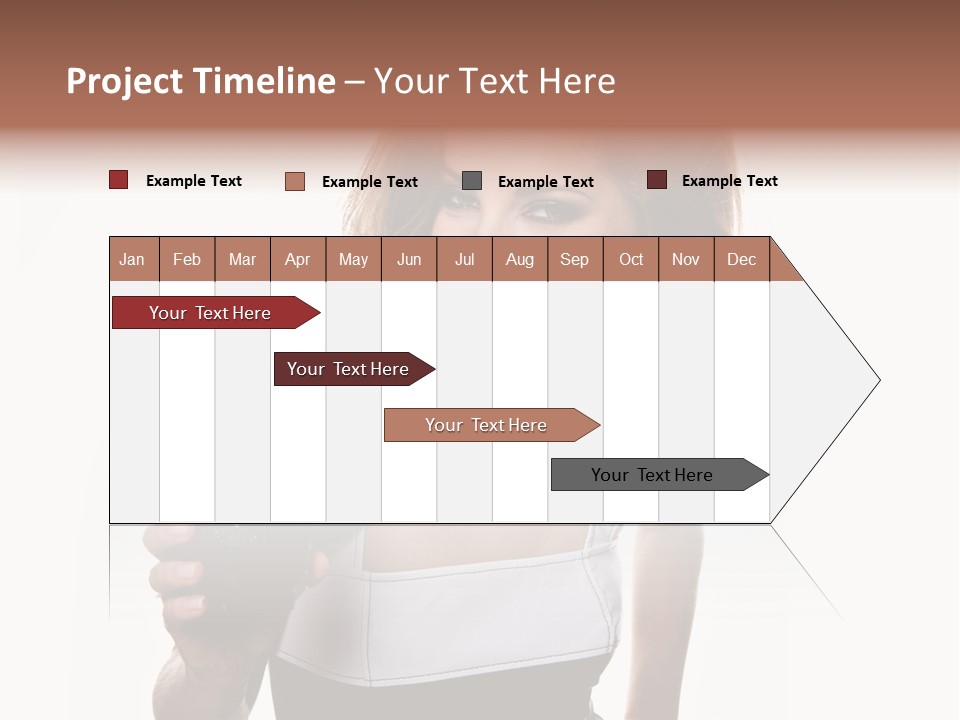 Project Timeline – Your Text Here

Example Text
Example Text
Example Text
Example Text

| Jan | Feb | Mar | Apr | May | Jun | Jul | Aug | Sep | Oct | Nov | Dec |
|---|---|---|---|---|---|---|---|---|---|---|---|

Your Text Here

Your Text Here

Your Text Here

Your Text Here